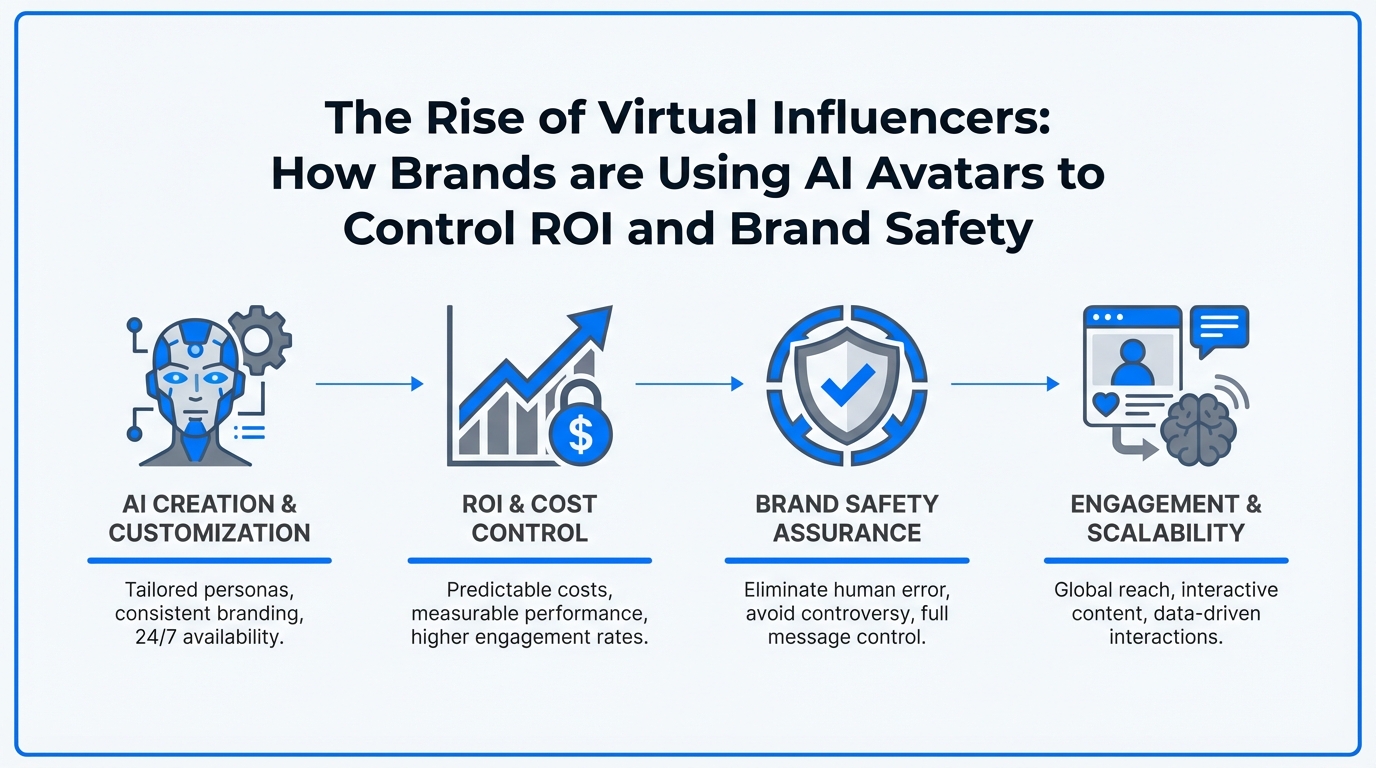 The Rise of Virtual Influencers: How Brands are Using AI Avatars to Control ROI and Brand Safety

$

AI CREATION & CUSTOMIZATION

Tailored personas, consistent branding, 24/7 availability.

ROI & COST CONTROL

Predictable costs, measurable performance, higher engagement rates.

BRAND SAFETY ASSURANCE

Eliminate human error, avoid controversy, full message control.

ENGAGEMENT & SCALABILITY

Global reach, interactive content, data-driven interactions.